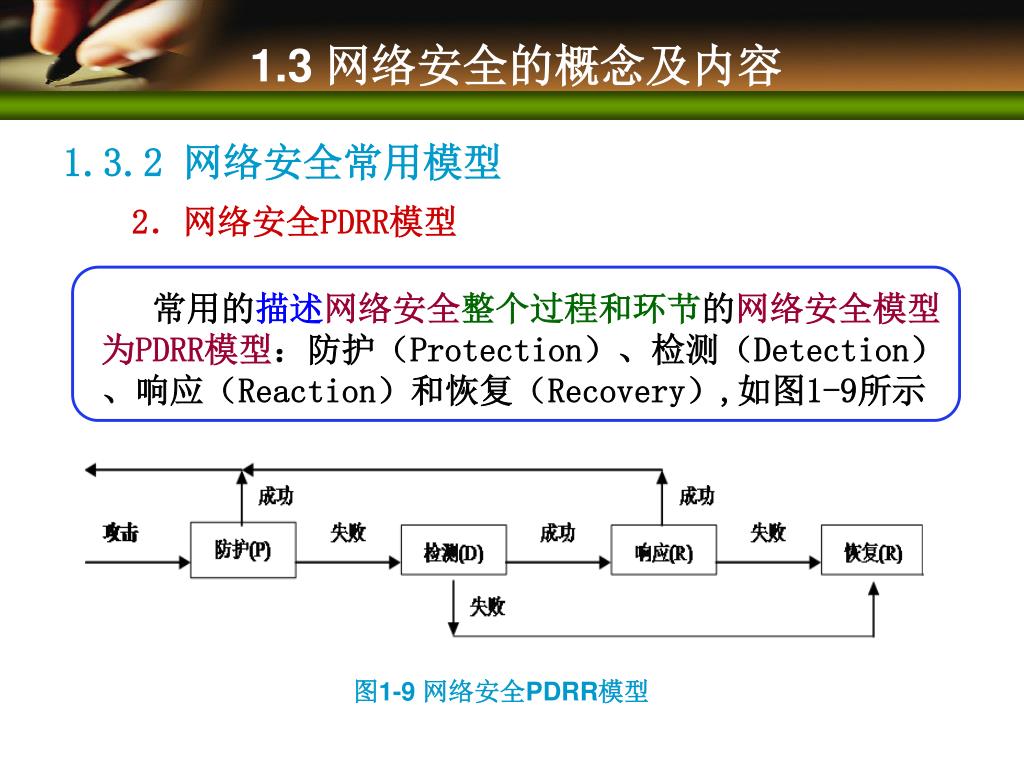 1.3 网络安全的概念及内容

1.3.2 网络安全常用模型

2. 网络安全PDRR模型

常用的描述网络安全整个过程和环节的网络安全模型为PDRR模型：防护（Protection）、检测（Detection）、响应（Reaction）和恢复（Recovery）,如图1-9所示

成功
成功
攻击
防护(P)
失败
检测(D)
成功
响应(R)
失败
恢复(R)
失败

图1-9 网络安全PDRR模型